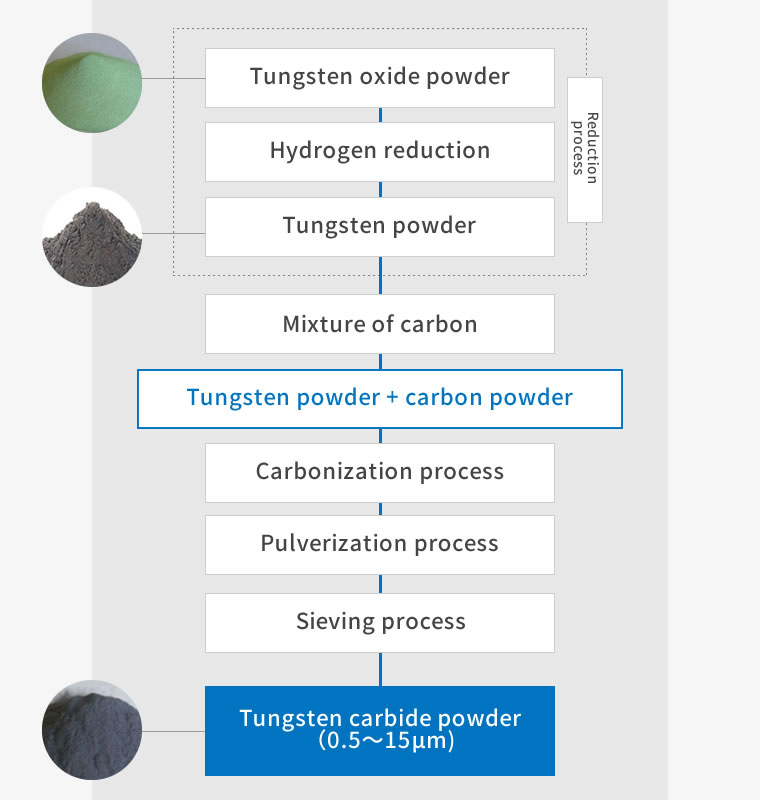 Tungsten oxide powder

Hydrogen reduction

Tungsten powder

Reduction process

Mixture of carbon

Tungsten powder + carbon powder

Carbonization process

Pulverization process

Sieving process

Tungsten carbide powder (0.5～15μm)